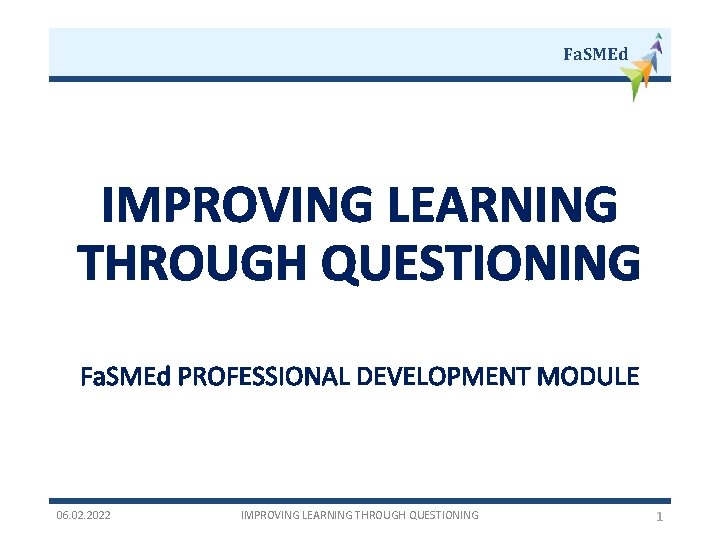 FaSMEd

IMPROVING LEARNING THROUGH QUESTIONING

FaSMEd PROFESSIONAL DEVELOPMENT MODULE

06.02.2022 IMPROVING LEARNING THROUGH QUESTIONING 1